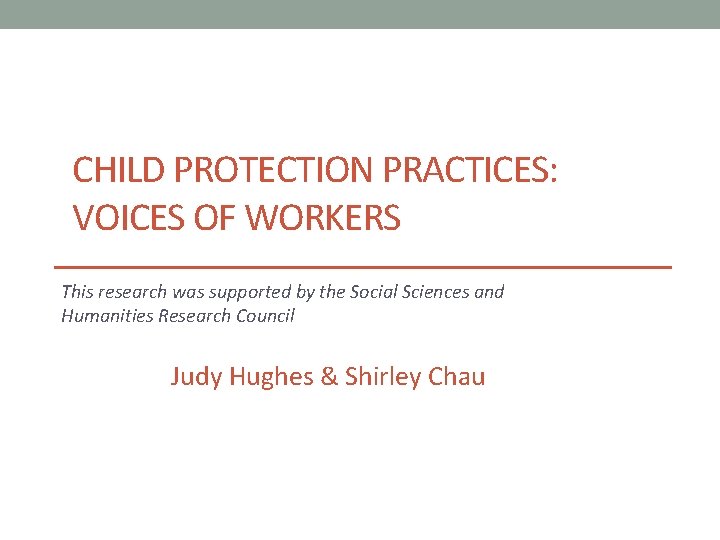 CHILD PROTECTION PRACTICES: VOICES OF WORKERS

This research was supported by the Social Sciences and Humanities Research Council

Judy Hughes & Shirley Chau